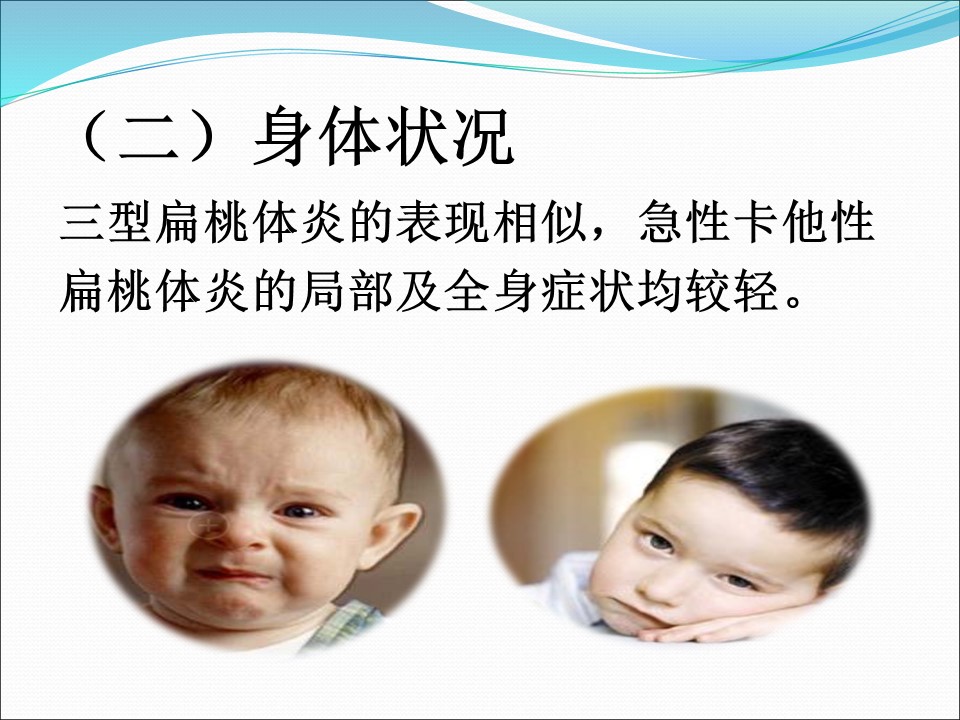 （二）身体状况

三型扁桃体炎的表现相似，急性卡他性扁桃体炎的局部及全身症状均较轻。